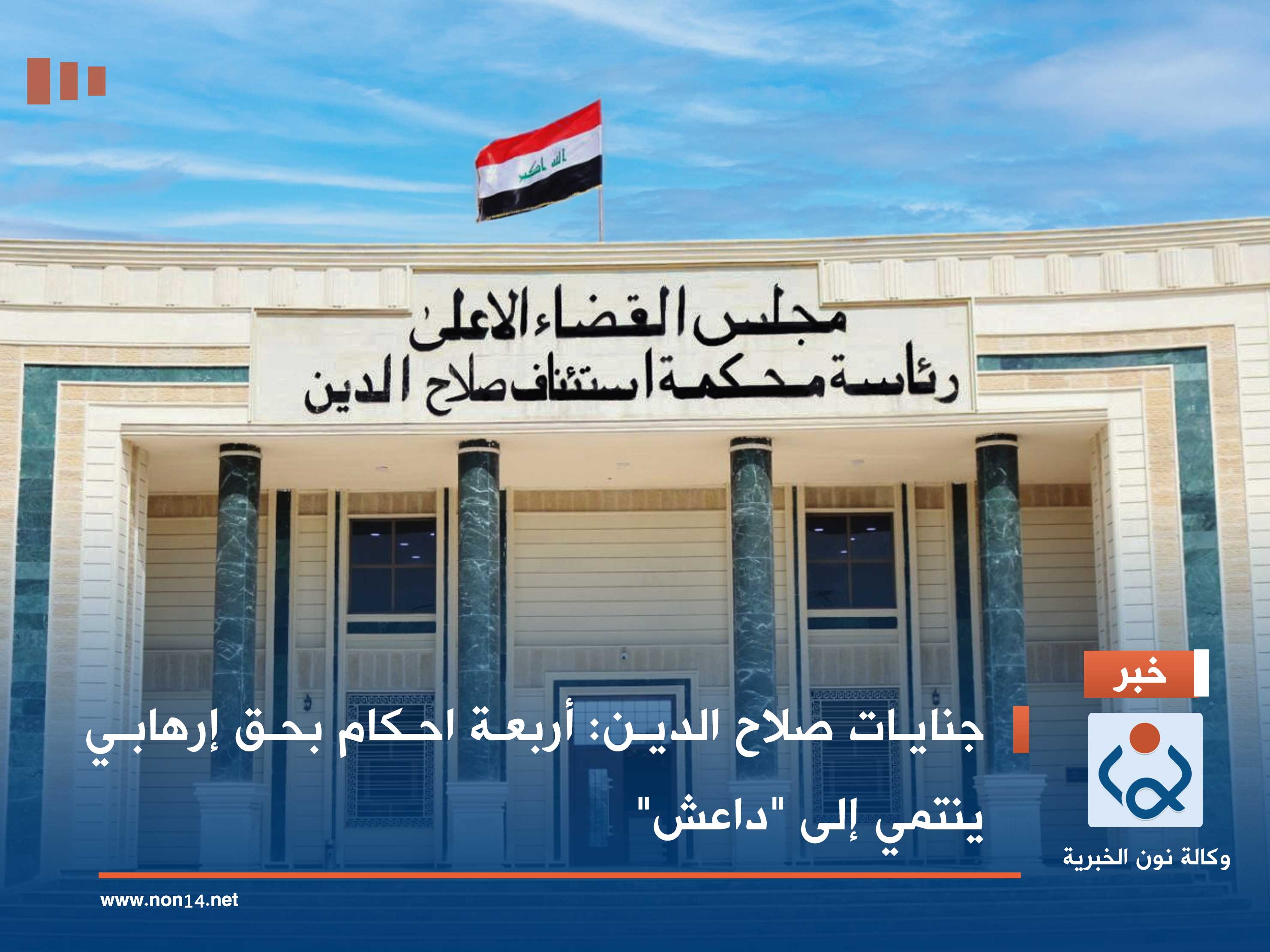 الله اكبر

مجلس القضاء الاعلى
رئاسة محكمة استئناف صلاح الدين

خبر

جنايات صلاح الدين: أربعة احكام بحق إرهابي ينتمي إلى "داعش"

وكالة نون الخبرية

www.non14.net